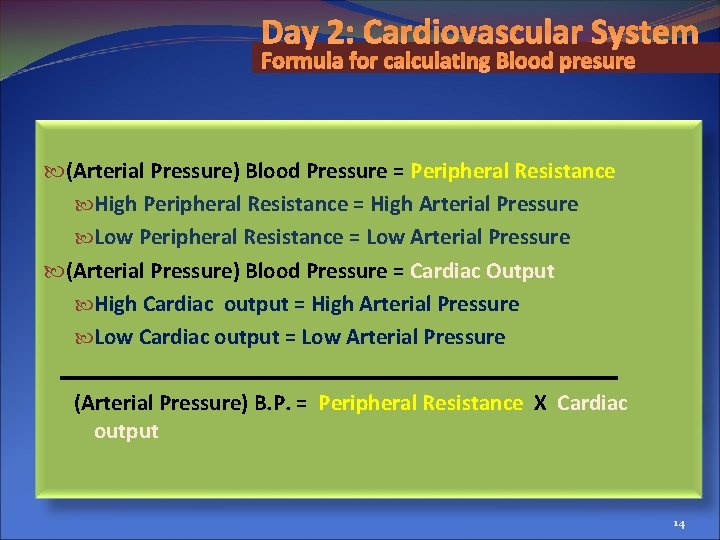 Day 2: Cardiovascular System
Formula for calculating Blood presure

(Arterial Pressure) Blood Pressure = Peripheral Resistance

High Peripheral Resistance = High Arterial Pressure

Low Peripheral Resistance = Low Arterial Pressure

(Arterial Pressure) Blood Pressure = Cardiac Output

High Cardiac output = High Arterial Pressure

Low Cardiac output = Low Arterial Pressure

(Arterial Pressure) B.P. = Peripheral Resistance X Cardiac output

14